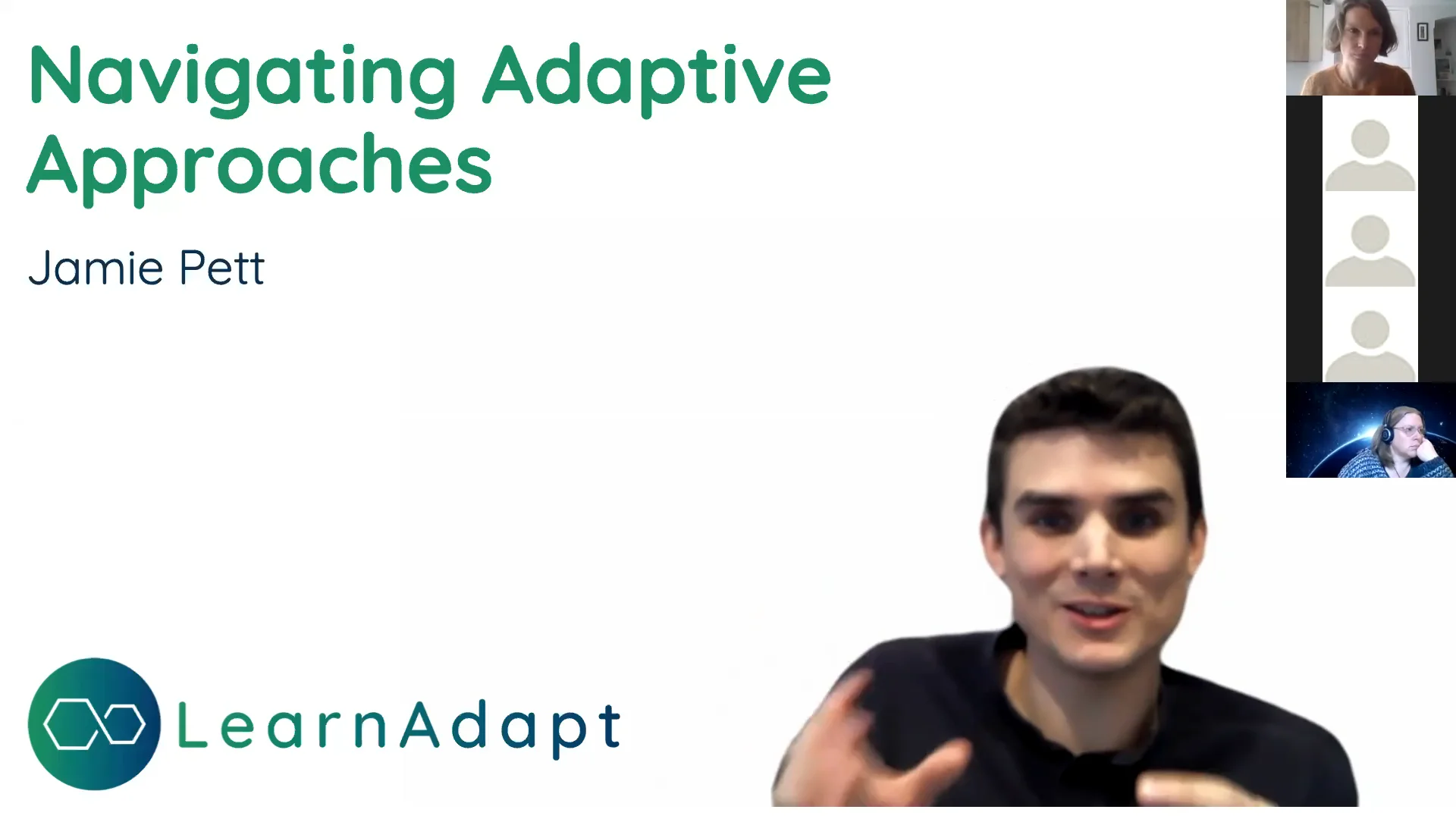 Navigating Adaptive Approaches

Jamie Pett

LearnAdapt